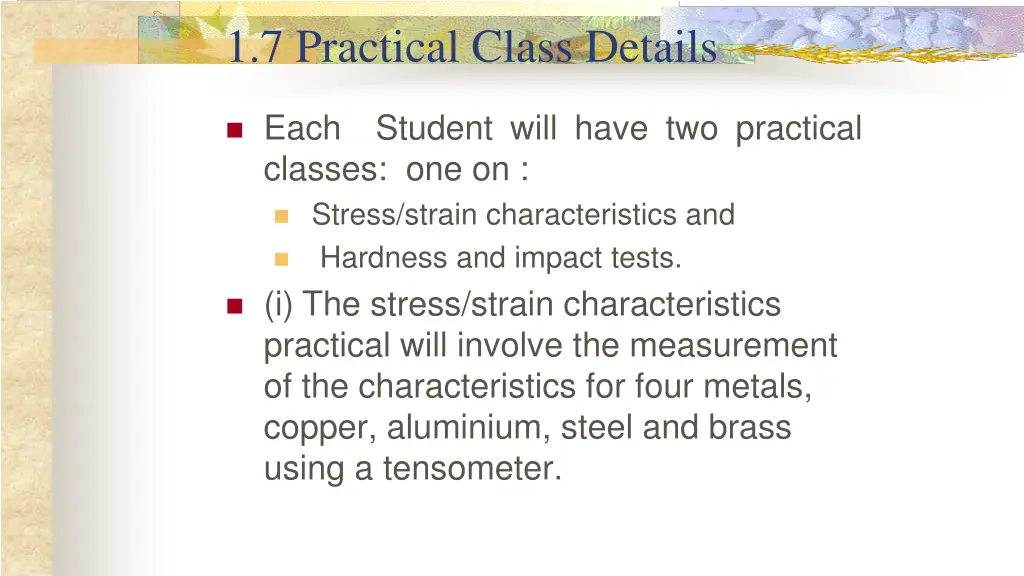 1.7 Practical Class Details

Each Student will have two practical classes: one on :

Stress/strain characteristics and

Hardness and impact tests.

(i) The stress/strain characteristics practical will involve the measurement of the characteristics for four metals, copper, aluminium, steel and brass using a tensometer.